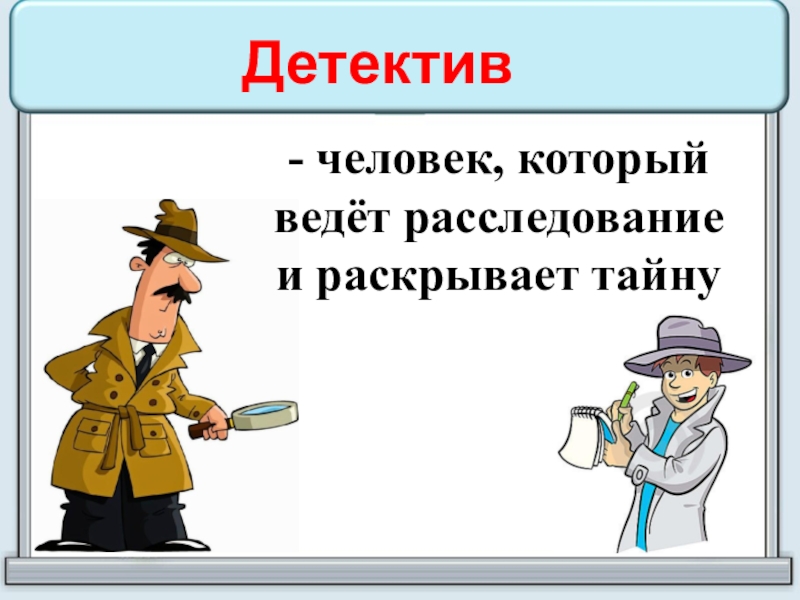 Детектив

- человек, который ведёт расследование и раскрывает тайну